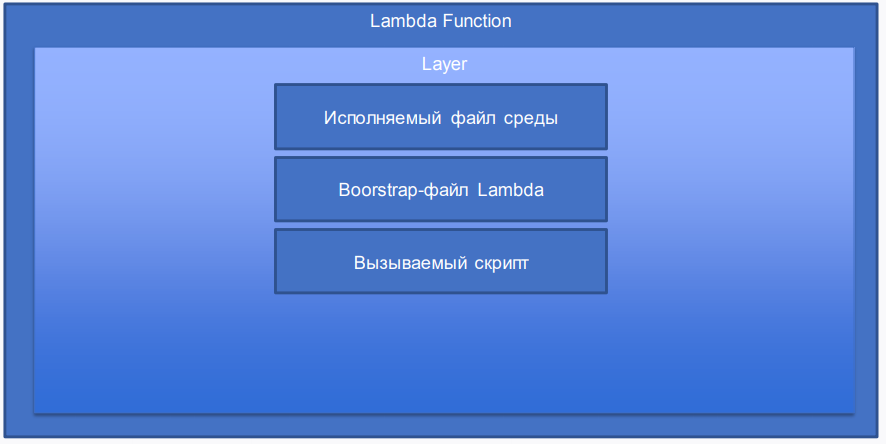 Lambda Function

Layer

Исполняемый файл среды

Boorstrap-файл Lambda

Вызываемый скрипт